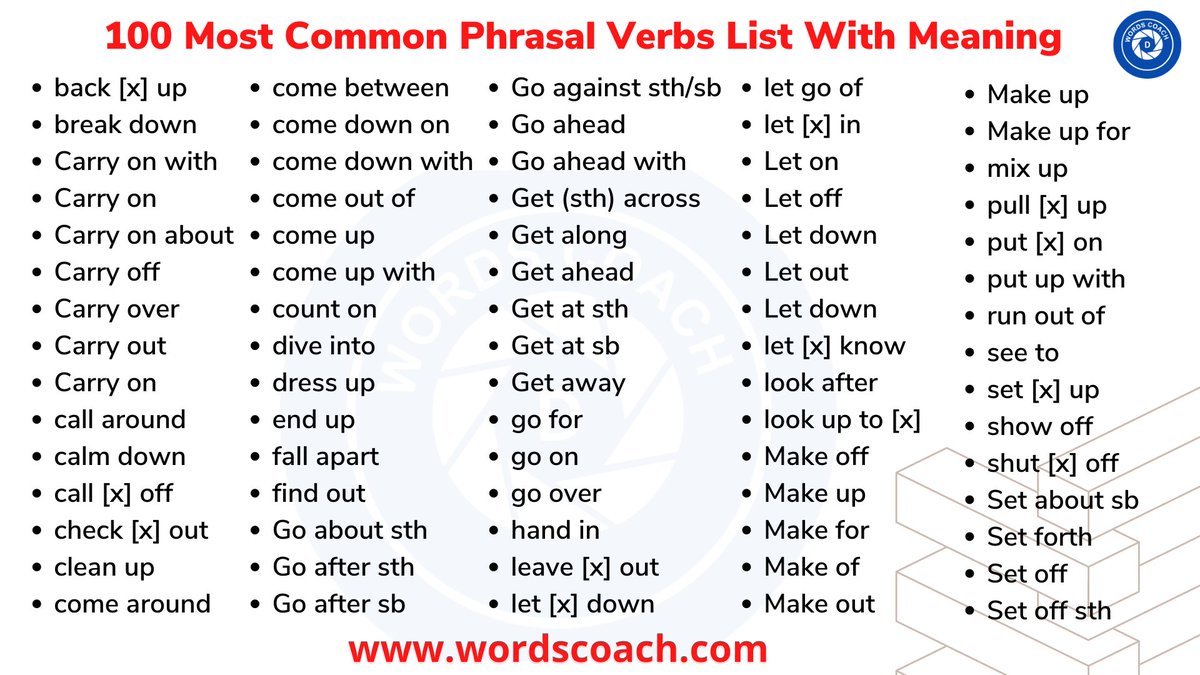 100 Most Common Phrasal Verbs List With Meaning

WORDS COACH

- back [x] up
- break down
- Carry on with
- Carry on
- Carry on about
- Carry off
- Carry over
- Carry out
- Carry on
- call around
- calm down
- call [x] off
- check [x] out
- clean up
- come around

- come between
- come down on
- come down with
- come out of
- come up
- come up with
- count on
- dive into
- dress up
- end up
- fall apart
- find out
- Go about sth
- Go after sth
- Go after sb

- Go against sth/sb
- Go ahead
- Go ahead with
- Get (sth) across
- Get along
- Get ahead
- Get at sth
- Get at sb
- Get away
- go for
- go on
- go over
- hand in
- leave [x] out
- let [x] down

- let go of
- let [x] in
- Let on
- Let off
- Let down
- Let out
- Let down
- let [x] know
- look after
- look up to [x]
- Make off
- Make up
- Make for
- Make of
- Make out

- Make up
- Make up for
- mix up
- pull [x] up
- put [x] on
- put up with
- run out of
- see to
- set [x] up
- show off
- shut [x] off
- Set about sb
- Set forth
- Set off
- Set off sth

www.wordscoach.com